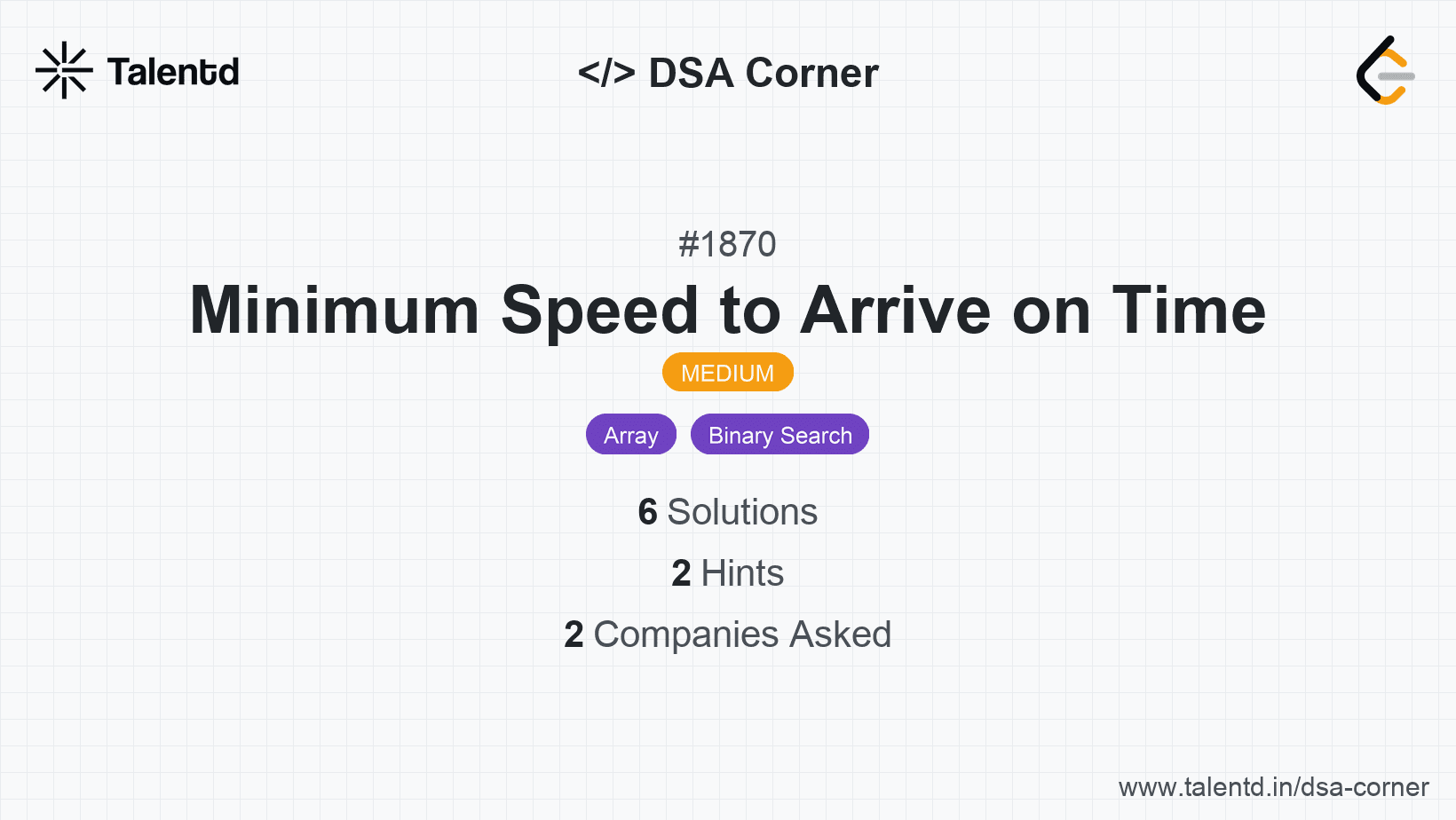 Talentd

</> DSA Corner

#1870

Minimum Speed to Arrive on Time

MEDIUM

Array

Binary Search

6 Solutions

2 Hints

2 Companies Asked

www.talentd.in/dsa-corner